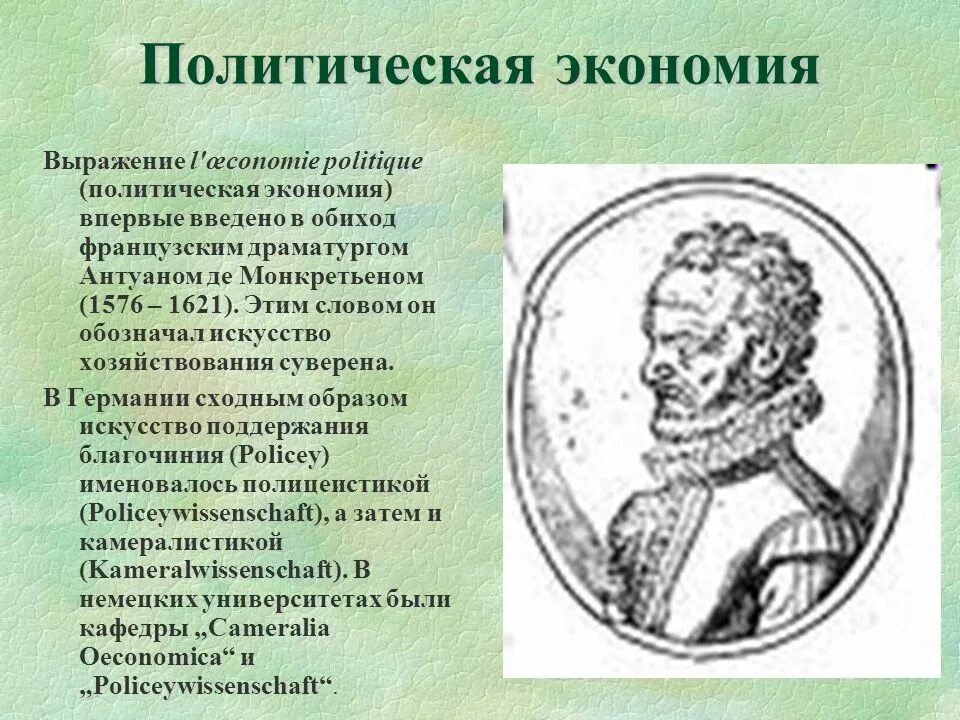 Политическая экономия

Выражение l'œconomie politique (политическая экономия) впервые введено в обиход французским драматургом Антуаном де Монкретьеном (1576 – 1621). Этим словом он обозначал искусство хозяйствования суверена.

В Германии сходным образом искусство поддержания благочиния (Policey) именовалось полицеистикой (Policeywissenschaft), а затем и камералистикой (Kameralwissenschaft). В немецких университетах были кафедры „Cameralia Oeconomica“ и „Policeywissenschaft“.